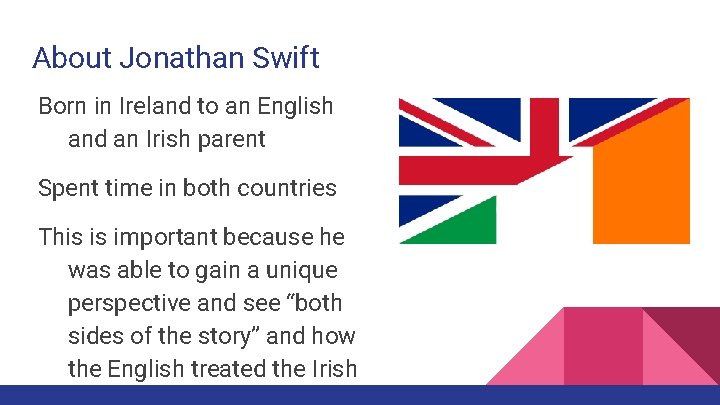 About Jonathan Swift

Born in Ireland to an English and an Irish parent

Spent time in both countries

This is important because he was able to gain a unique perspective and see “both sides of the story” and how the English treated the Irish